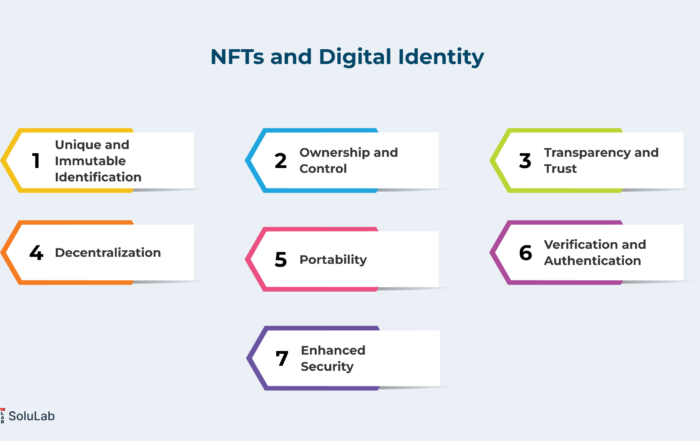 NFTs and Digital Identity

1 Unique and Immutable Identification

2 Ownership and Control

3 Transparency and Trust

4 Decentralization

5 Portability

6 Verification and Authentication

7 Enhanced Security

SoluLab